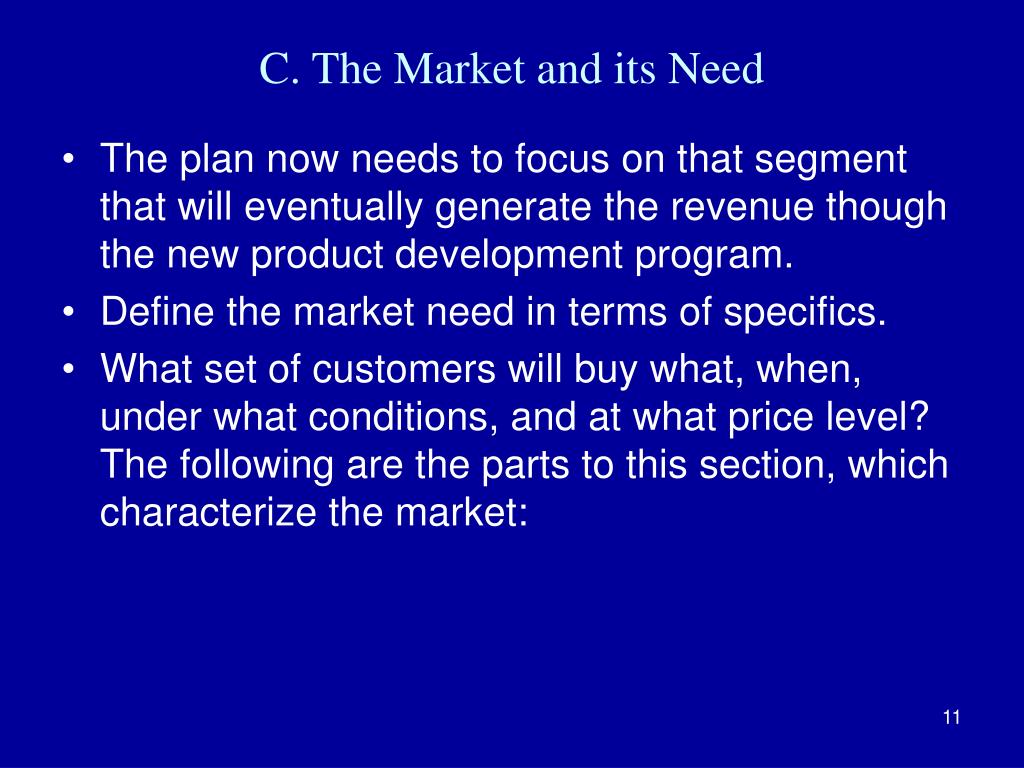 C. The Market and its Need

• The plan now needs to focus on that segment that will eventually generate the revenue though the new product development program.
• Define the market need in terms of specifics.
• What set of customers will buy what, when, under what conditions, and at what price level? The following are the parts to this section, which characterize the market:

11